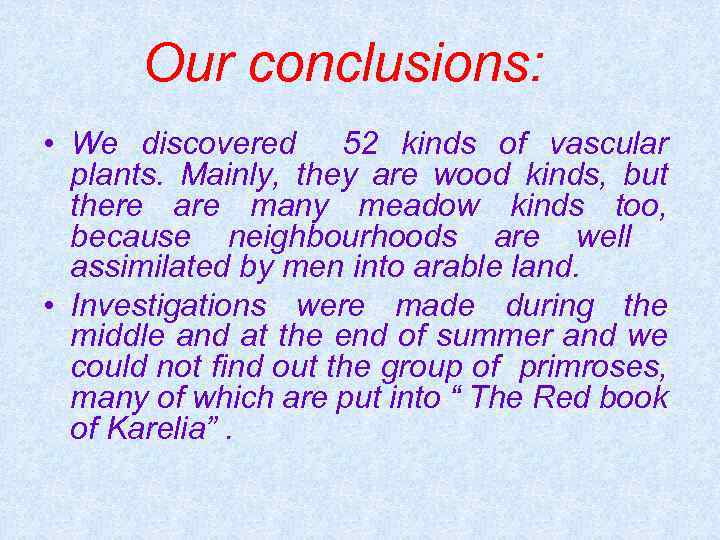 Our conclusions:

• We discovered 52 kinds of vascular plants. Mainly, they are wood kinds, but there are many meadow kinds too, because neighbourhoods are well assimilated by men into arable land.

• Investigations were made during the middle and at the end of summer and we could not find out the group of primroses, many of which are put into “ The Red book of Karelia” .